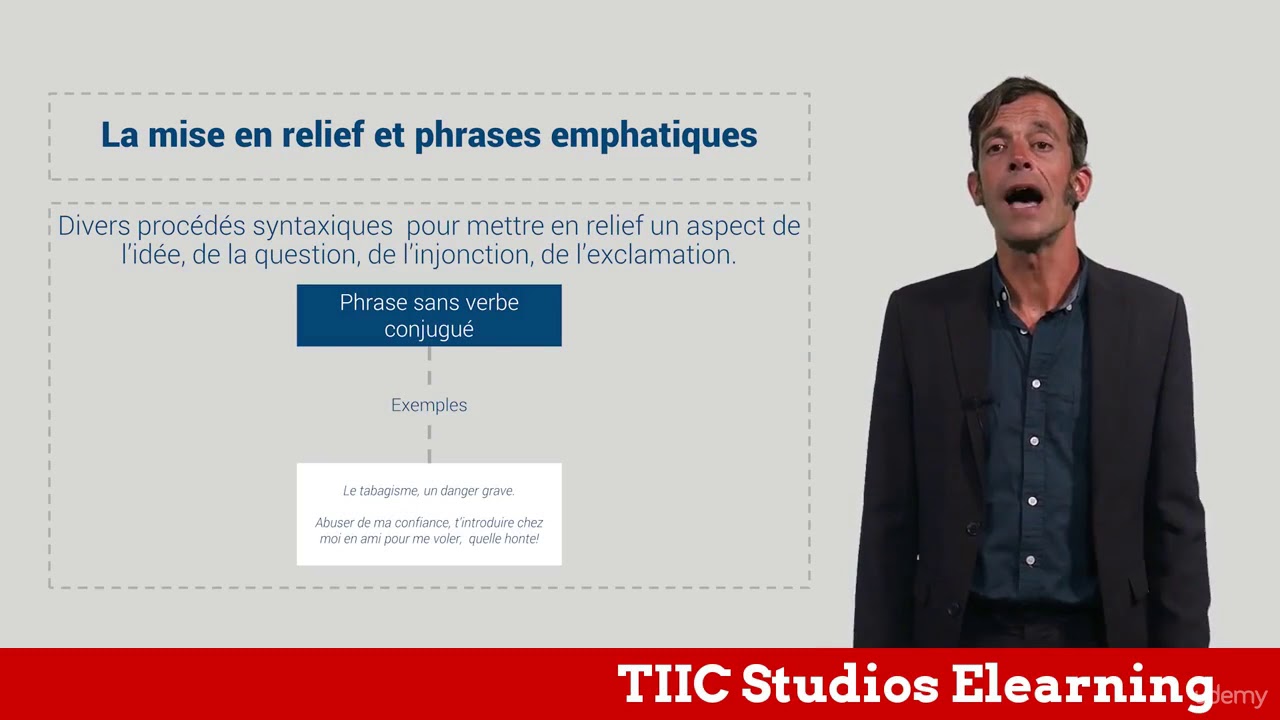 La mise en relief et phrases emphatiques

Divers procédés syntaxiques pour mettre en relief un aspect de l'idée, de la question, de l'injonction, de l'exclamation.

Phrase sans verbe conjugué

Exemples

Le tabagisme, un danger grave.

Abuser de ma confiance, t'introduire chez moi en ami pour me voler, quelle honte!

TIIC Studios Elearning

demy